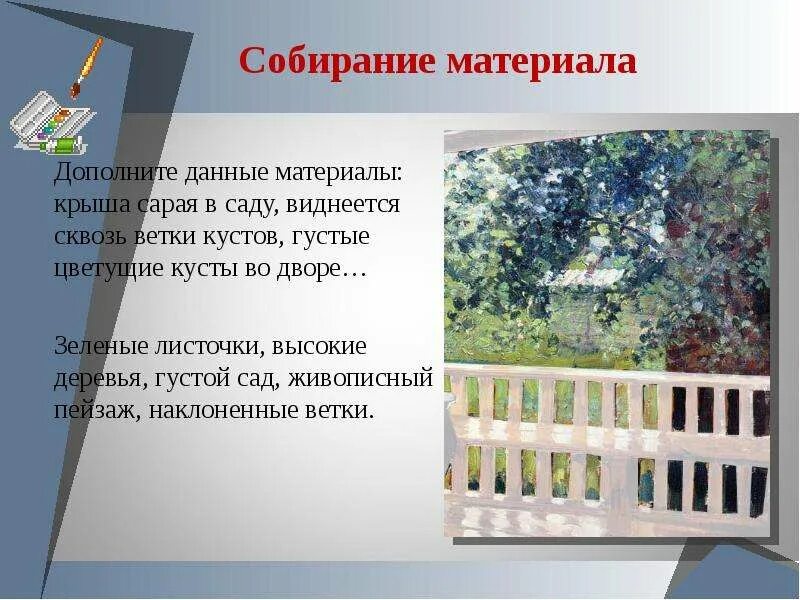 Собирание материала

Дополните данные материалы: крыша сарая в саду, виднеется сквозь ветки кустов, густые цветущие кусты во дворе…

Зеленые листочки, высокие деревья, густой сад, живописный пейзаж, наклоненные ветки.